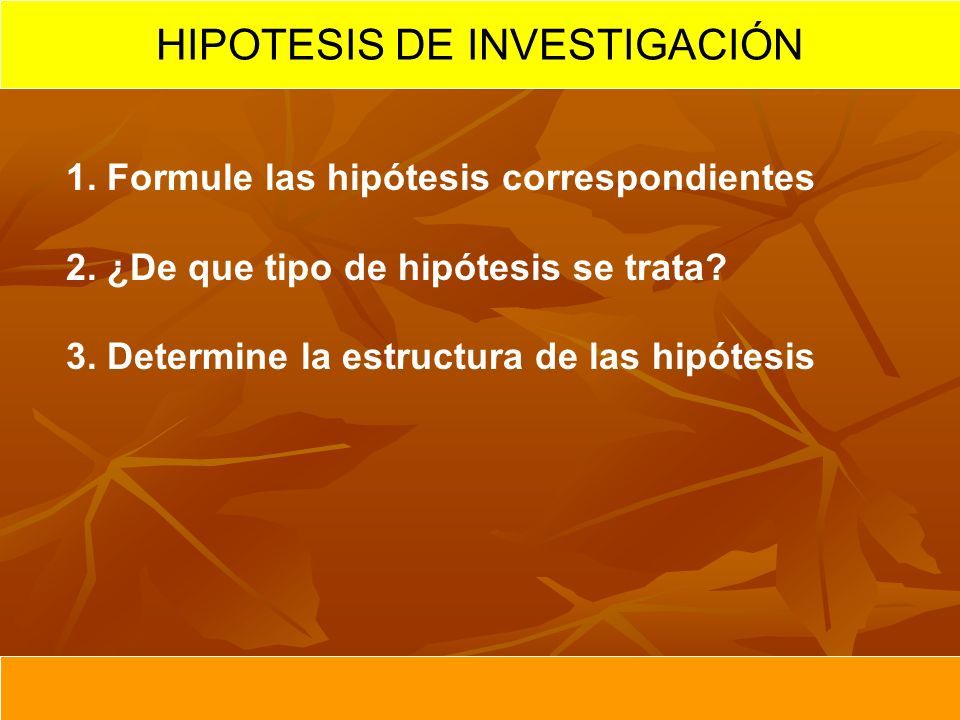 HIPOTESIS DE INVESTIGACIÓN

1. Formule las hipótesis correspondientes

2. ¿De que tipo de hipótesis se trata?

3. Determine la estructura de las hipótesis